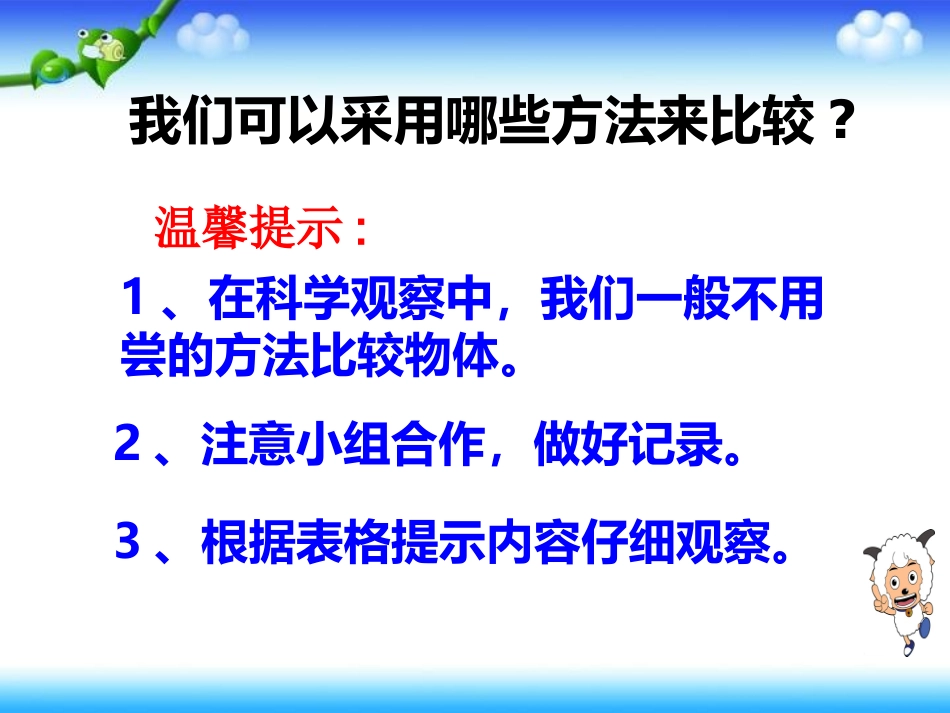 我们可以采用哪些方法来比较？

温馨提示：

1、在科学观察中，我们一般不用尝的方法比较物体。

2、注意小组合作，做好记录。

3、根据表格提示内容仔细观察。